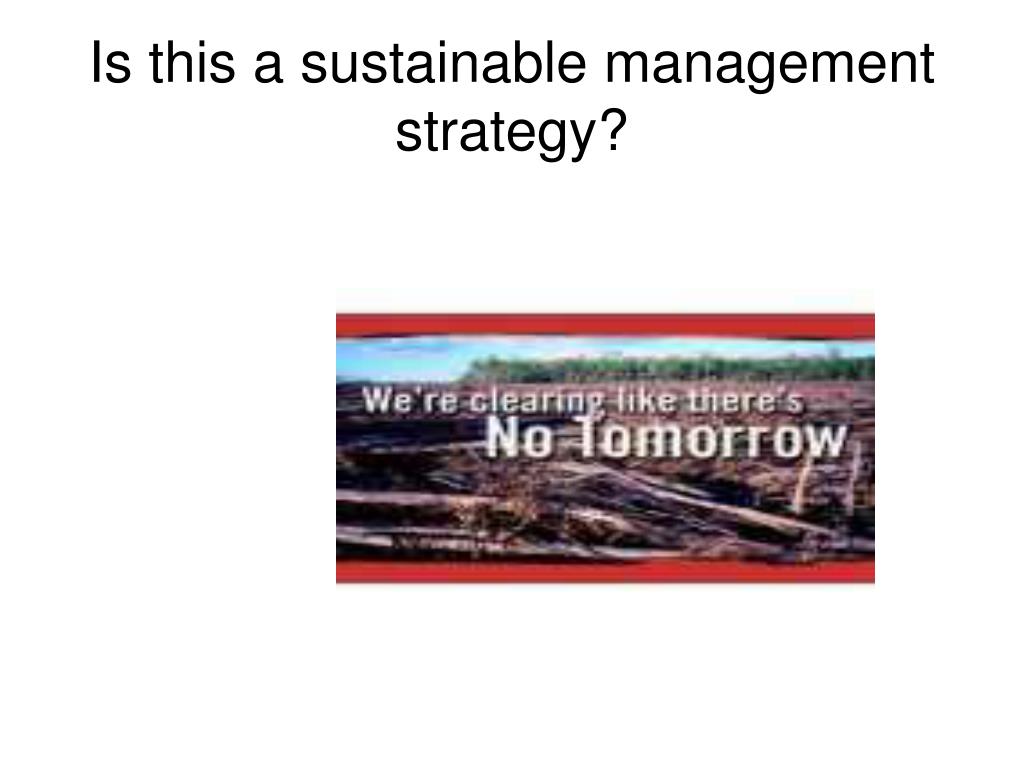 Is this a sustainable management strategy?

We're clearing like there's
No Tomorrow